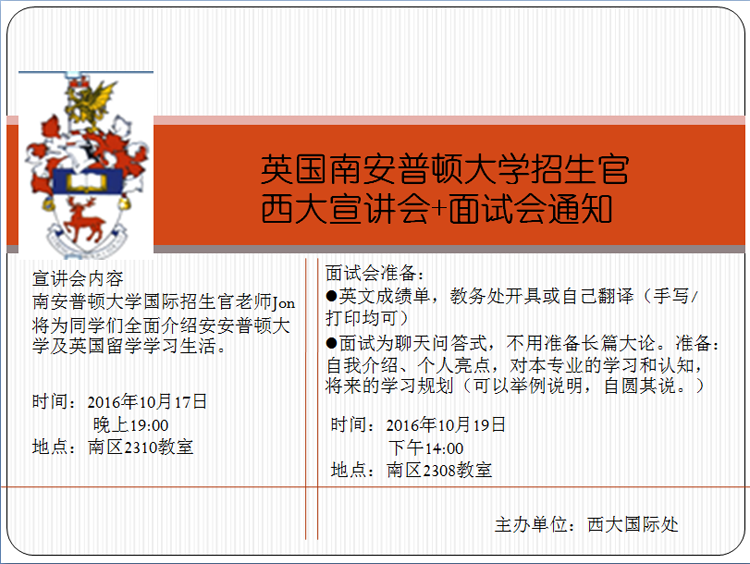 英国南安普顿大学招生官
西大宣讲会+面试会通知

宣讲会内容
南安普顿大学国际招生官老师Jon将为同学们全面介绍安安普顿大学及英国留学学习生活。

时间：2016年10月17日
晚上19:00
地点：南区2310教室

面试会准备：
●英文成绩单，教务处开具或自己翻译（手写/打印均可）
●面试为聊天问答式，不用准备长篇大论。准备：自我介绍、个人亮点，对本专业的学习和认知，将来的学习规划（可以举例说明，自圆其说。）

时间：2016年10月19日
下午14:00
地点：南区2308教室

主办单位：西大国际处